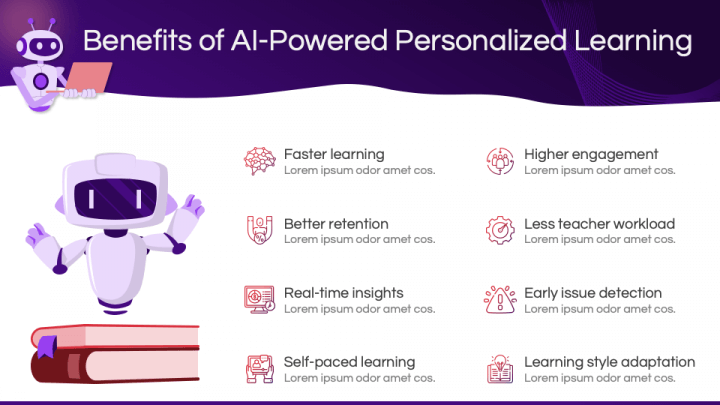 Benefits of AI-Powered Personalized Learning

Faster learning
Lorem ipsum odor amet cos.

Better retention
Lorem ipsum odor amet cos.

Real-time insights
Lorem ipsum odor amet cos.

Self-paced learning
Lorem ipsum odor amet cos.

Higher engagement
Lorem ipsum odor amet cos.

Less teacher workload
Lorem ipsum odor amet cos.

Early issue detection
Lorem ipsum odor amet cos.

Learning style adaptation
Lorem ipsum odor amet cos.